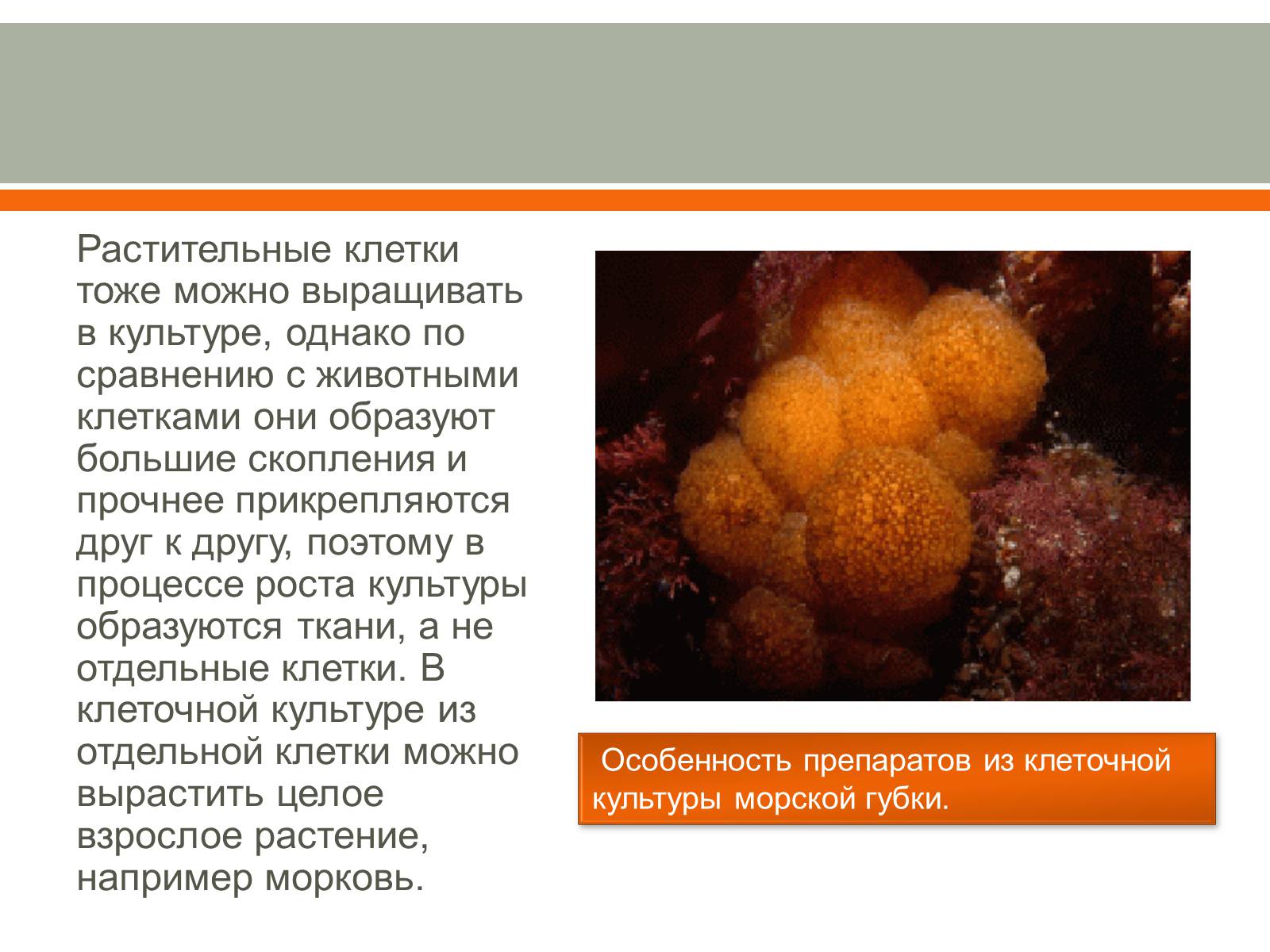 Растительные клетки тоже можно выращивать в культуре, однако по сравнению с животными клетками они образуют большие скопления и прочнее прикрепляются друг к другу, поэтому в процессе роста культуры образуются ткани, а не отдельные клетки. В клеточной культуре из отдельной клетки можно вырастить целое взрослое растение, например морковь.

Особенность препаратов из клеточной культуры морской губки.